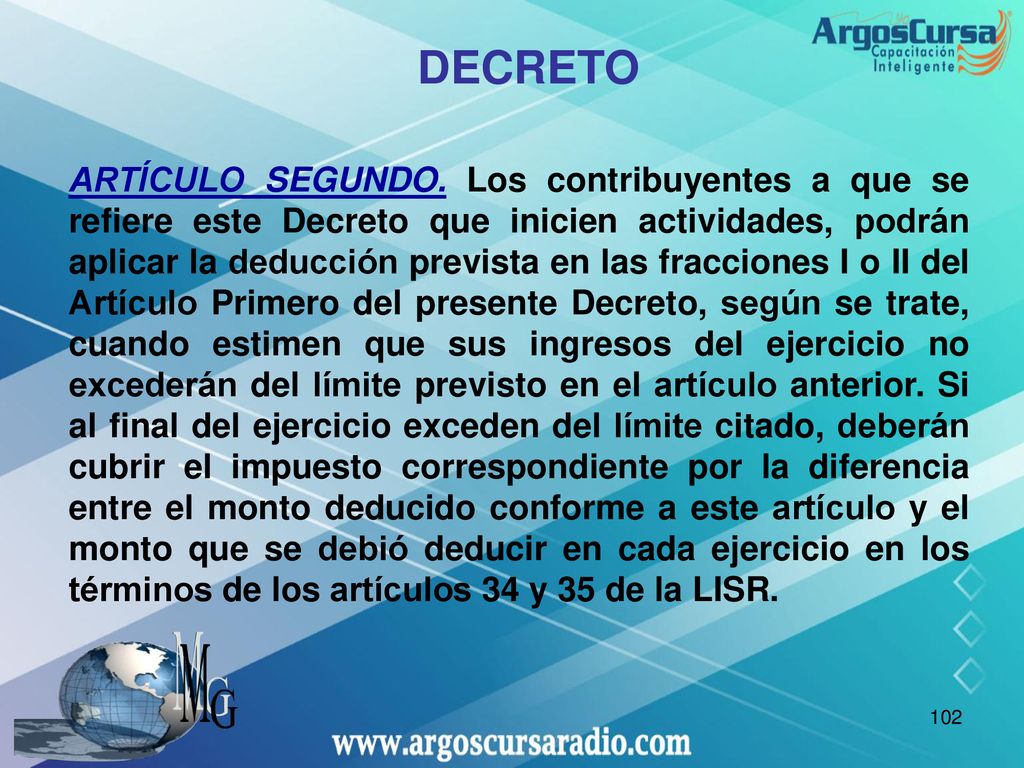 ArgosCursa
Capacitación
Inteligente

DECRETO

ARTÍCULO SEGUNDO. Los contribuyentes a que se refiere este Decreto que inicien actividades, podrán aplicar la deducción prevista en las fracciones I o II del Artículo Primero del presente Decreto, según se trate, cuando estimen que sus ingresos del ejercicio no excederán del límite previsto en el artículo anterior. Si al final del ejercicio exceden del límite citado, deberán cubrir el impuesto correspondiente por la diferencia entre el monto deducido conforme a este artículo y el monto que se debió deducir en cada ejercicio en los términos de los artículos 34 y 35 de la LISR.

MG

102

www.argoscursaradio.com